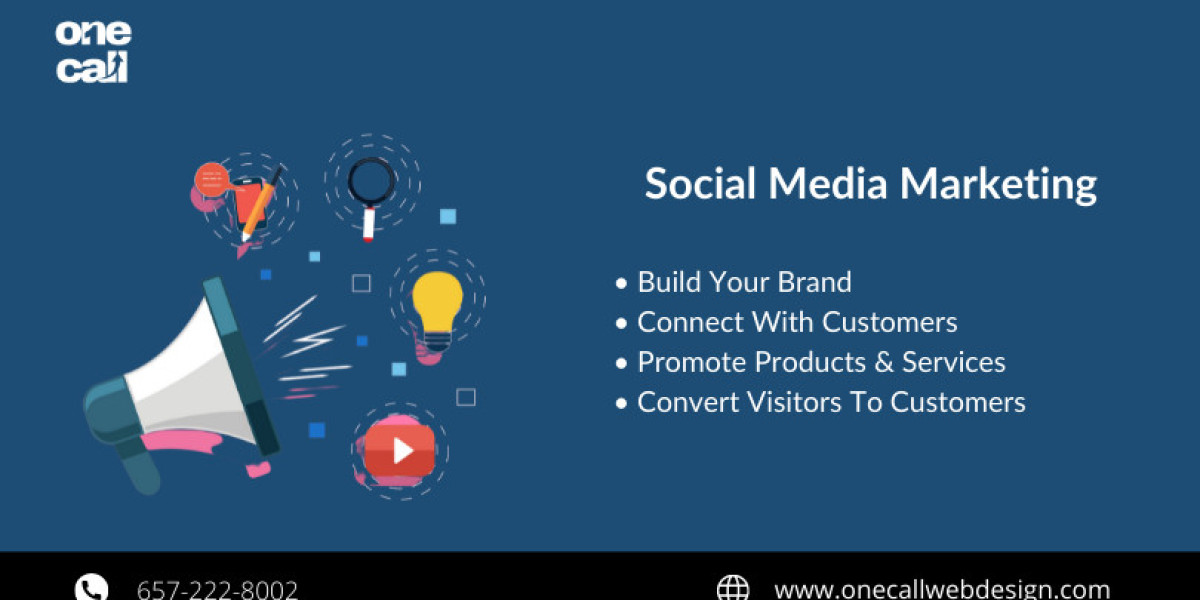 one call

Social Media Marketing

• Build Your Brand
• Connect With Customers
• Promote Products & Services
• Convert Visitors To Customers

657-222-8002

www.onecallwebdesign.com